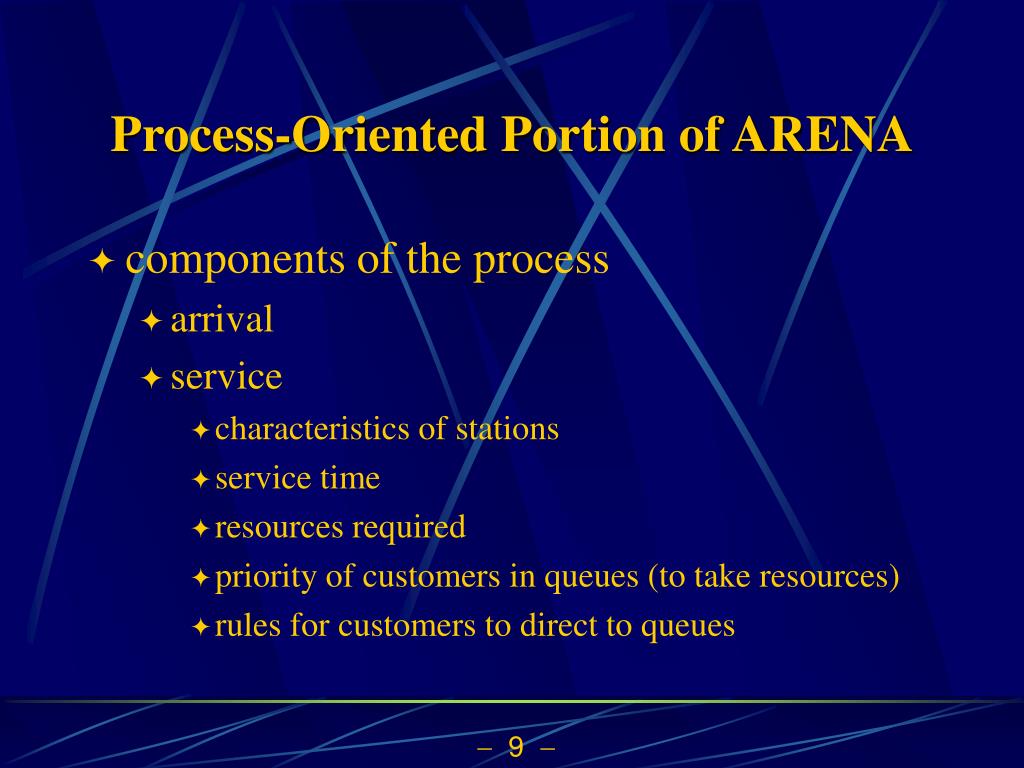 Process-Oriented Portion of ARENA

✦ components of the process

✦ arrival

✦ service

✦ characteristics of stations

✦ service time

✦ resources required

✦ priority of customers in queues (to take resources)

✦ rules for customers to direct to queues

– 9 –